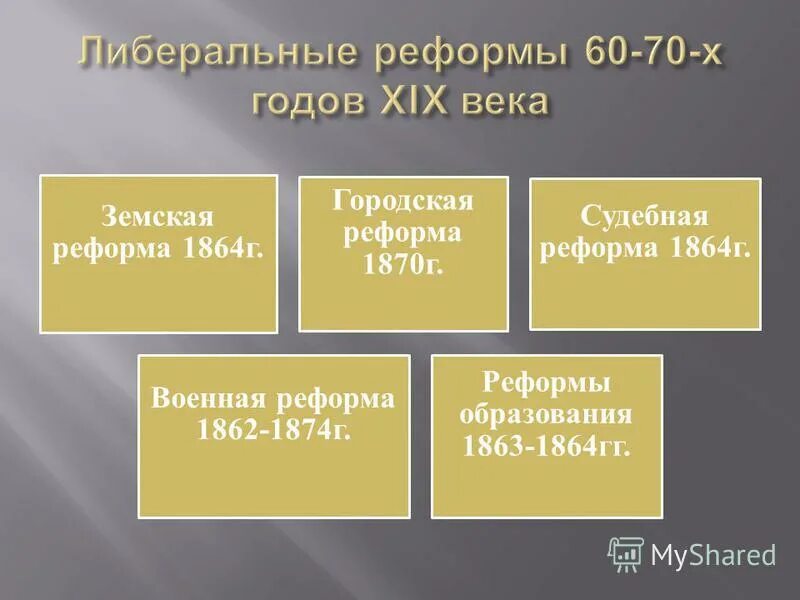 Либеральные реформы 60-70-х годов XIX века

Земская реформа 1864г.

Городская реформа 1870г.

Судебная реформа 1864г.

Военная реформа 1862-1874г.

Реформы образования 1863-1864гг.

MyShared